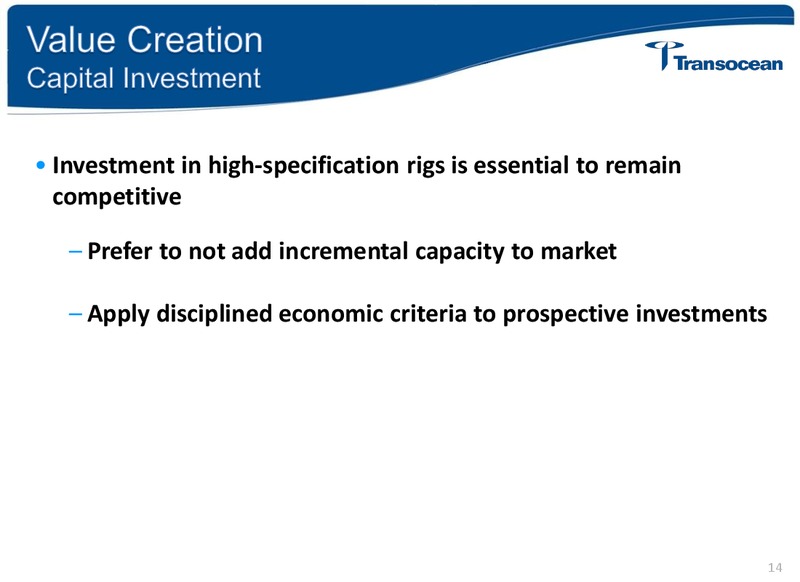 Value Creation
Capital Investment

Transocean

• Investment in high-specification rigs is essential to remain competitive

– Prefer to not add incremental capacity to market

– Apply disciplined economic criteria to prospective investments

14